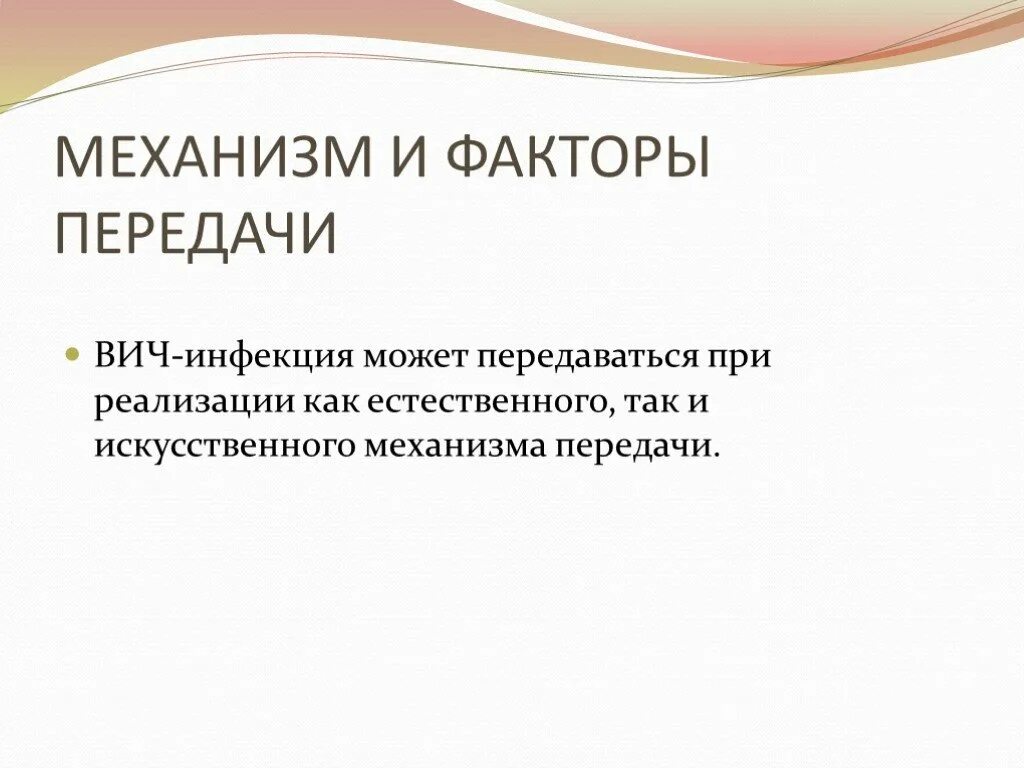 МЕХАНИЗМ И ФАКТОРЫ ПЕРЕДАЧИ

ВИЧ-инфекция может передаваться при реализации как естественного, так и искусственного механизма передачи.